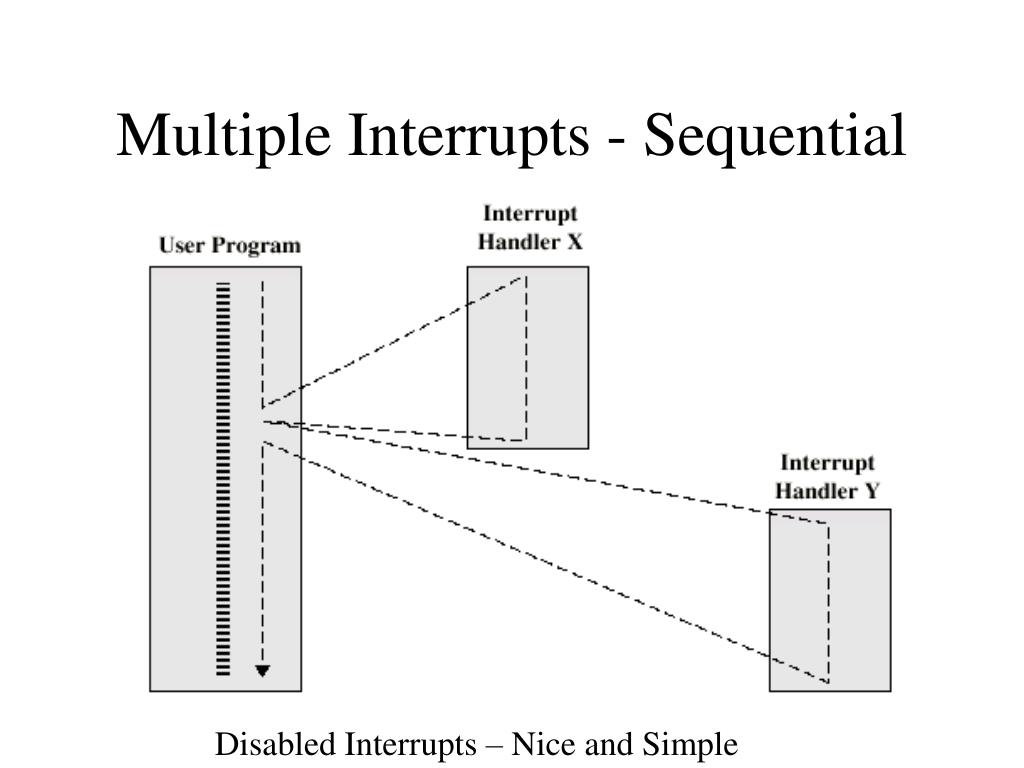 Multiple Interrupts - Sequential

User Program

Interrupt Handler X

Interrupt Handler Y

Disabled Interrupts – Nice and Simple